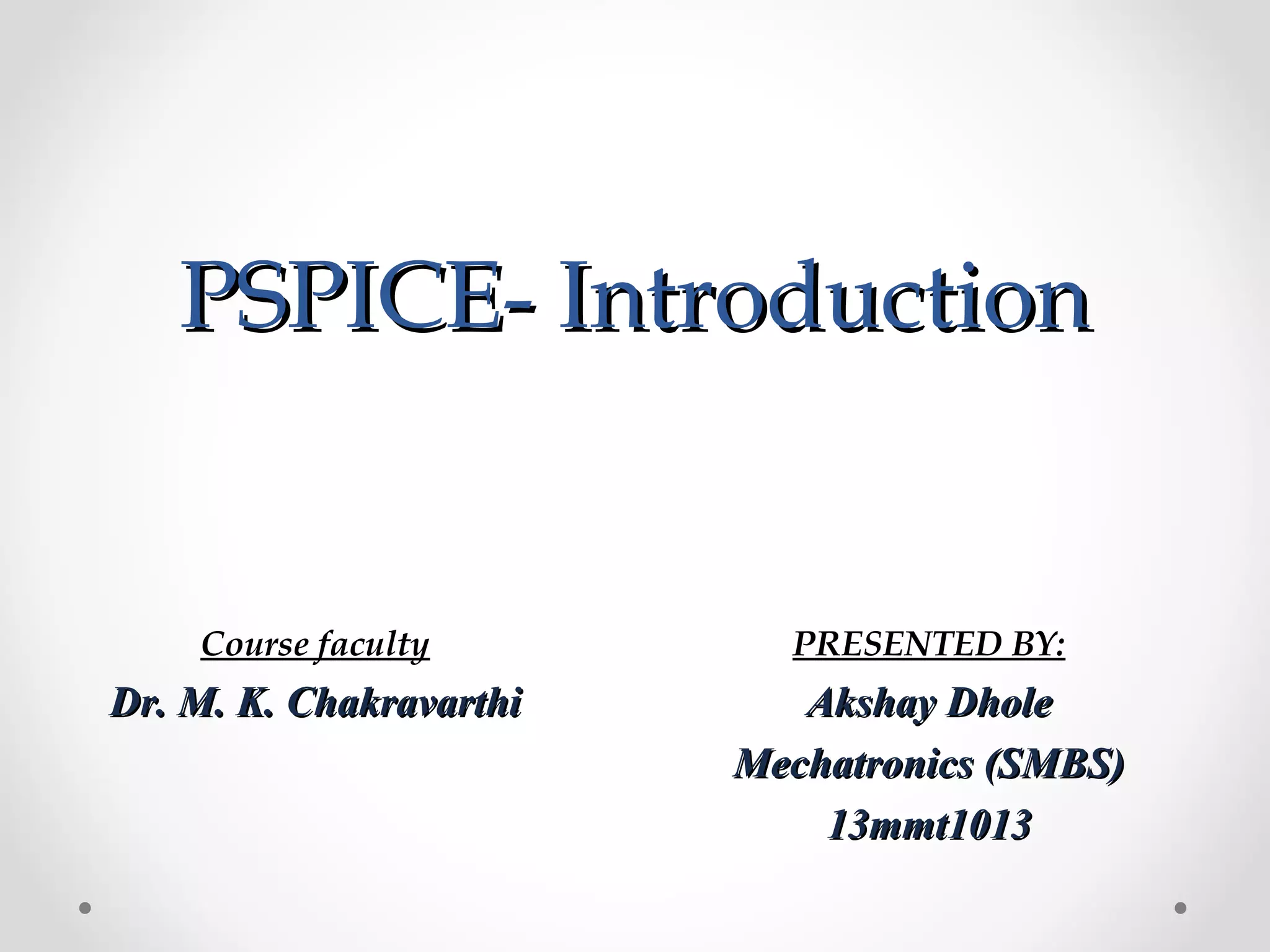 PSPICE- Introduction

Course faculty
Dr. M. K. Chakravarthi

PRESENTED BY:
Akshay Dhole
Mechatronics (SMBS)
13mmt1013